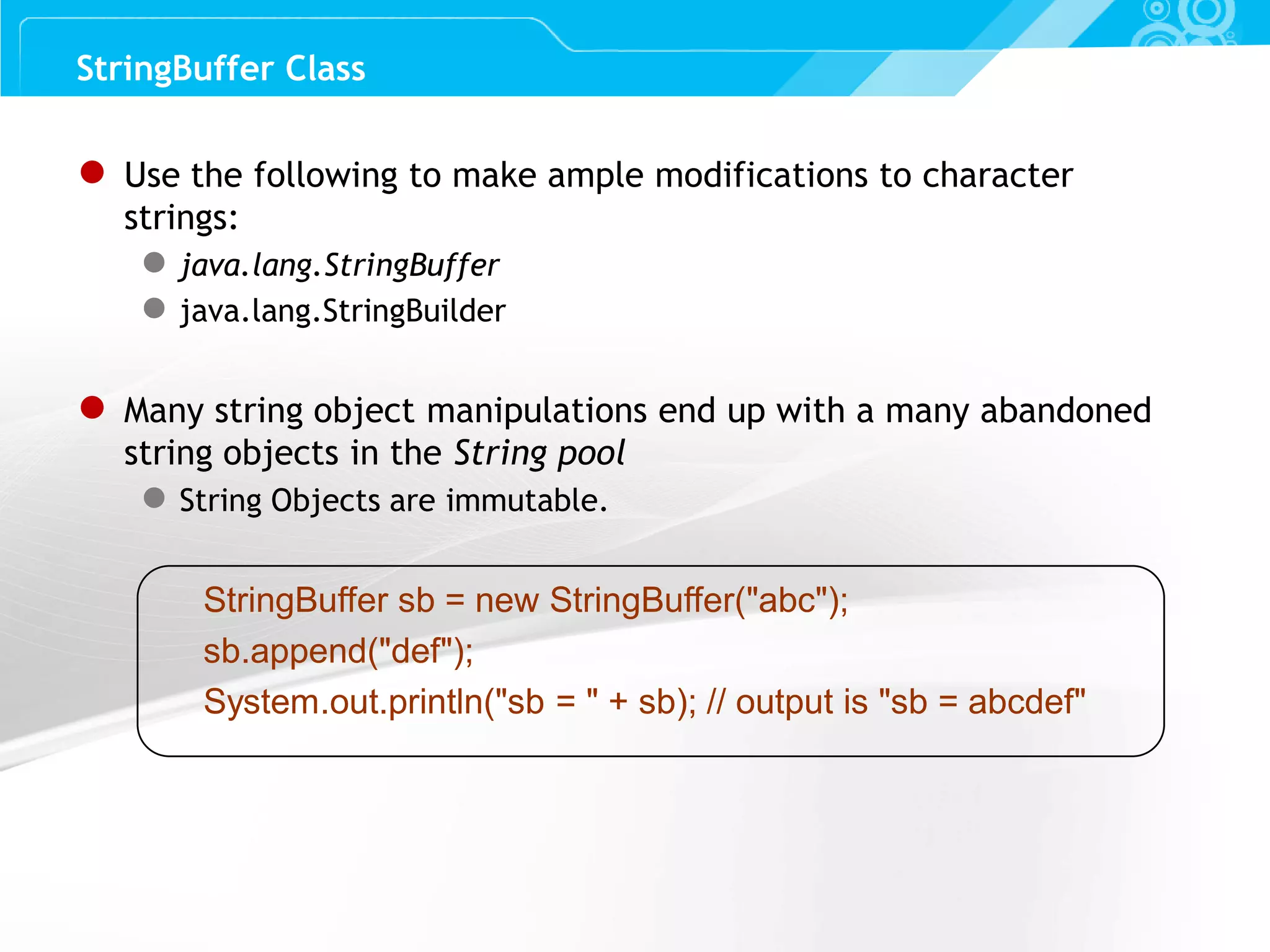 StringBuffer Class

Use the following to make ample modifications to character strings:

java.lang.StringBuffer

java.lang.StringBuilder

Many string object manipulations end up with a many abandoned string objects in the String pool

String Objects are immutable.

StringBuffer sb = new StringBuffer("abc");
sb.append("def");
System.out.println("sb = " + sb); // output is "sb = abcdef"